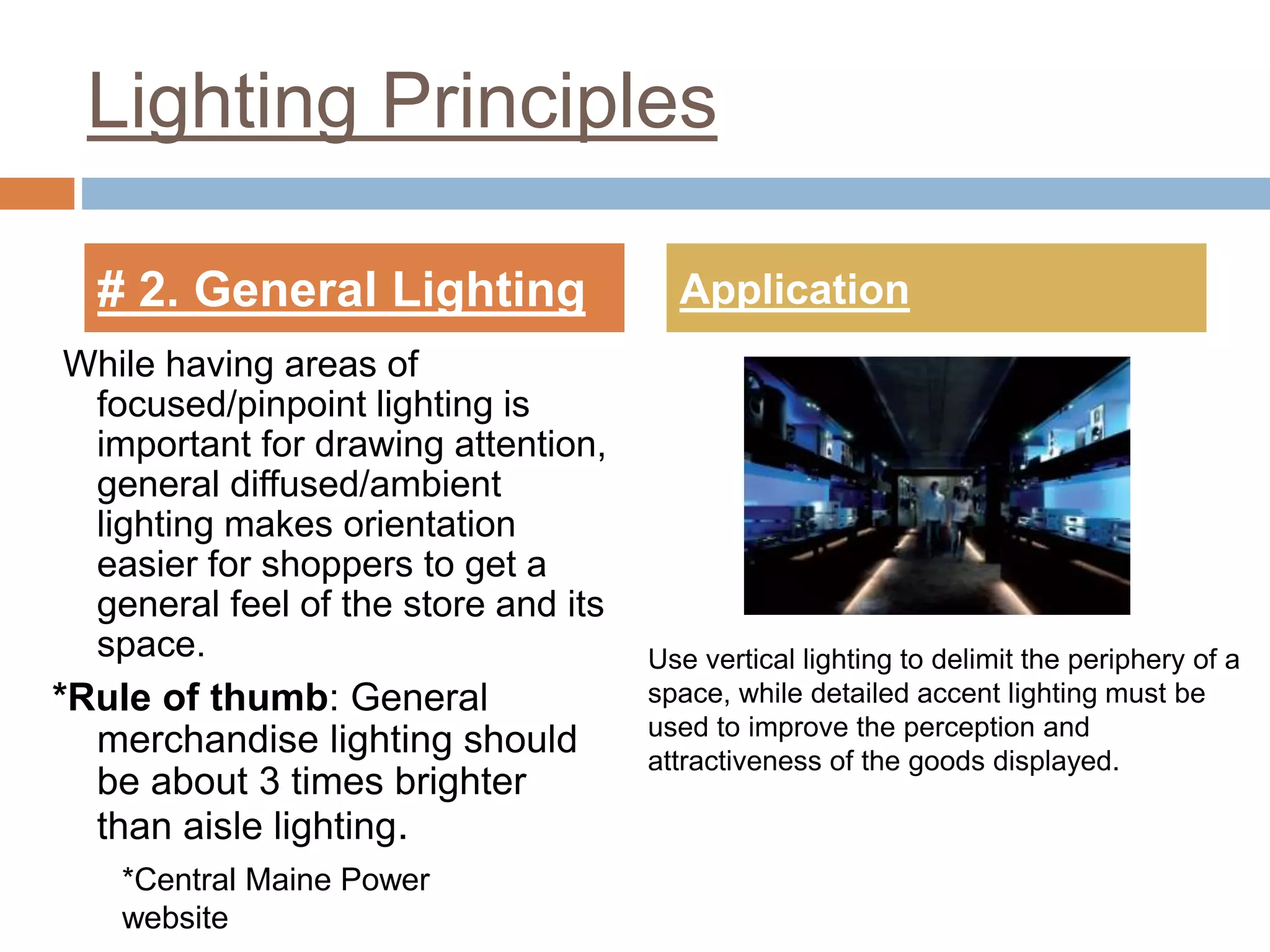 Lighting Principles

# 2. General Lighting

While having areas of focused/pinpoint lighting is important for drawing attention, general diffused/ambient lighting makes orientation easier for shoppers to get a general feel of the store and its space.

*Rule of thumb: General merchandise lighting should be about 3 times brighter than aisle lighting.

*Central Maine Power website

Application

Use vertical lighting to delimit the periphery of a space, while detailed accent lighting must be used to improve the perception and attractiveness of the goods displayed.